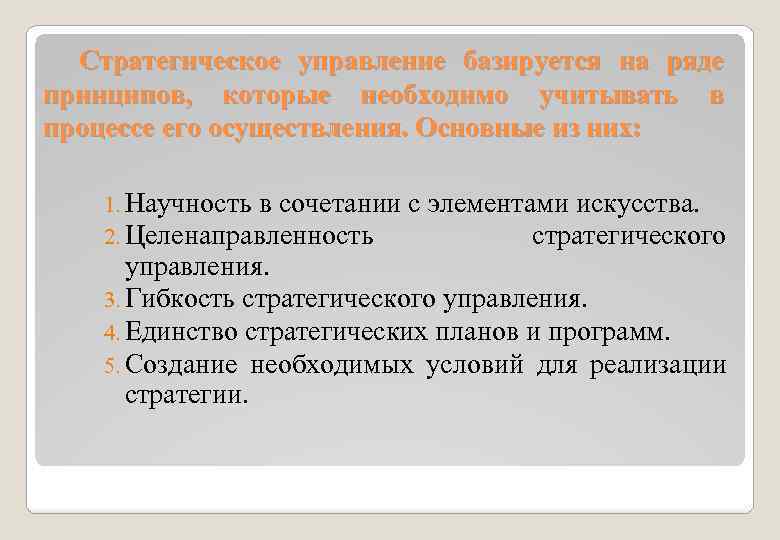 Стратегическое управление базируется на ряде принципов, которые необходимо учитывать в процессе его осуществления. Основные из них:

1. Научность в сочетании с элементами искусства.
2. Целенаправленность стратегического управления.
3. Гибкость стратегического управления.
4. Единство стратегических планов и программ.
5. Создание необходимых условий для реализации стратегии.